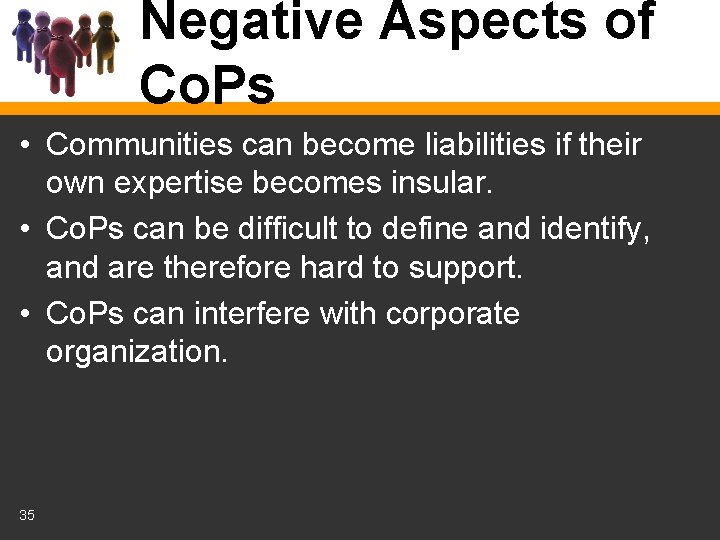 Negative Aspects of CoPs

• Communities can become liabilities if their own expertise becomes insular.
• CoPs can be difficult to define and identify, and are therefore hard to support.
• CoPs can interfere with corporate organization.

35